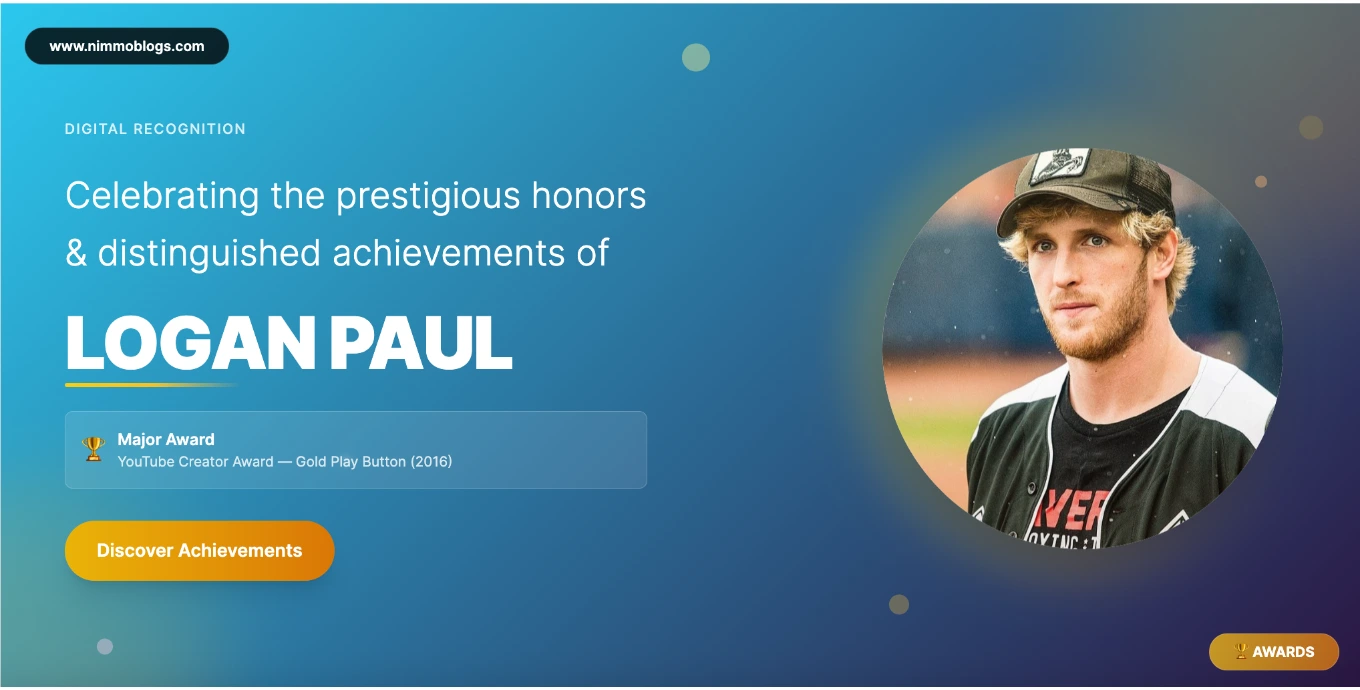 www.nimmoblogs.com

DIGITAL RECOGNITION

Celebrating the prestigious honors & distinguished achievements of

LOGAN PAUL

🏆 Major Award
YouTube Creator Award — Gold Play Button (2016)

Discover Achievements

🏆 AWARDS